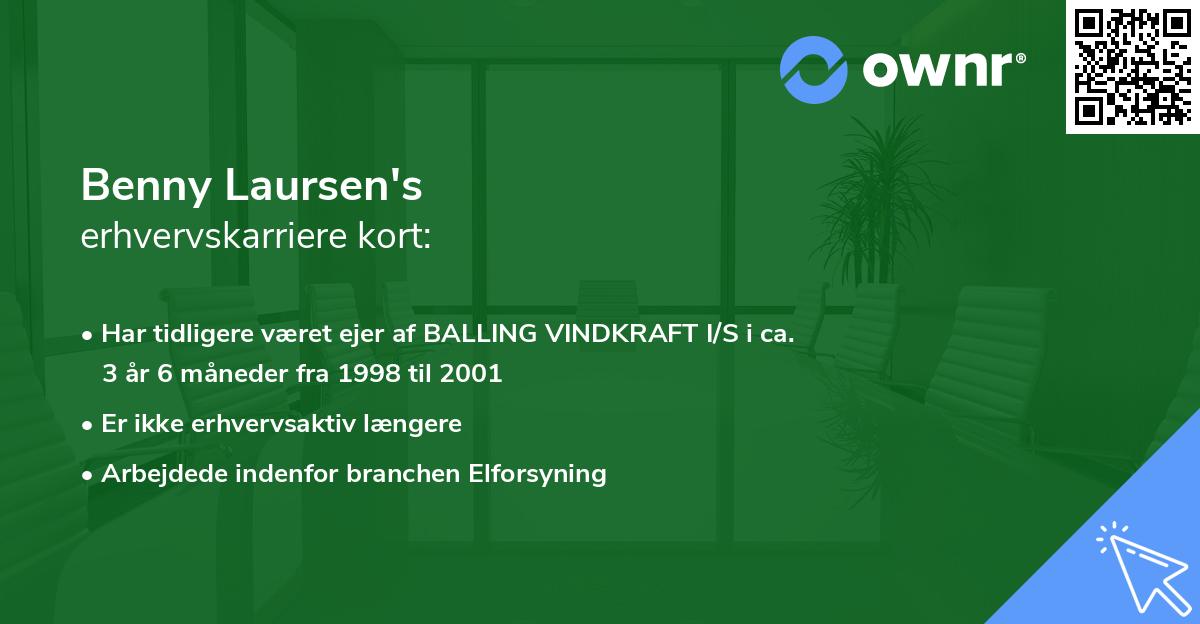 ownr®

Benny Laursen's
erhvervskarriere kort:

• Har tidligere været ejer af BALLING VINDKRAFT I/S i ca. 3 år 6 måneder fra 1998 til 2001
• Er ikke erhvervsaktiv længere
• Arbejdede indenfor branchen Elforsyning